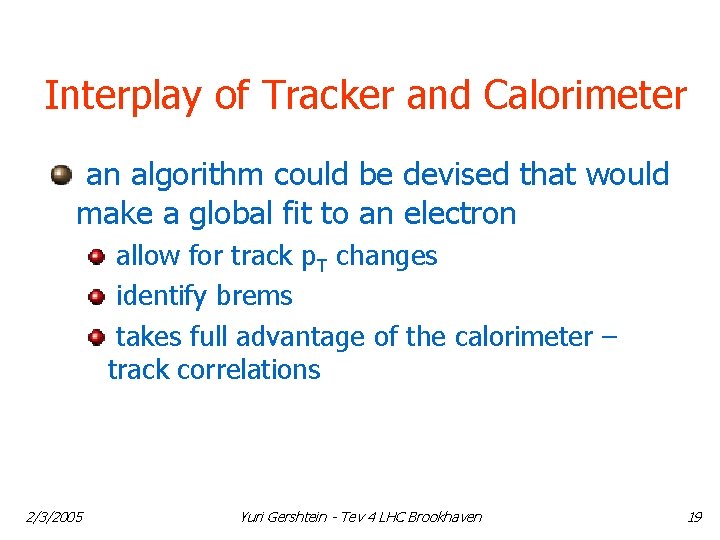 Interplay of Tracker and Calorimeter

an algorithm could be devised that would make a global fit to an electron

allow for track $p_T$ changes

identify brems

takes full advantage of the calorimeter – track correlations

2/3/2005

Yuri Gershtein - Tev 4 LHC Brookhaven

19